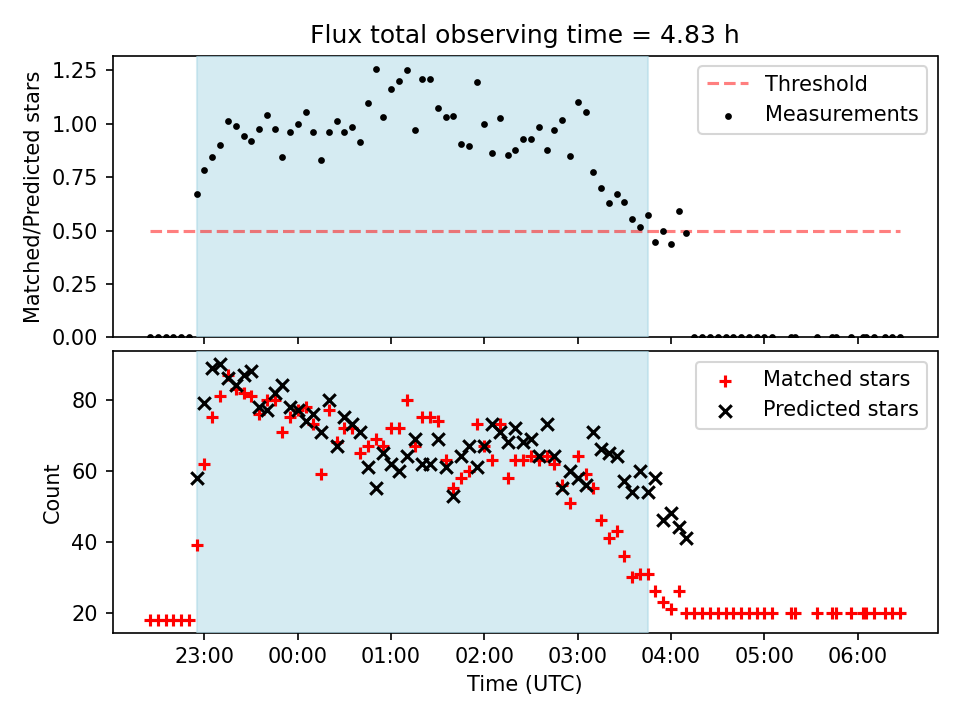 Flux total observing time = 4.83 h

Matched/Predicted stars

1.25
1.00
0.75
0.50
0.25
0.00

Threshold
Measurements

Count

80
60
40
20

Matched stars
Predicted stars

23:00
00:00
01:00
02:00
03:00
04:00
05:00
06:00

Time (UTC)